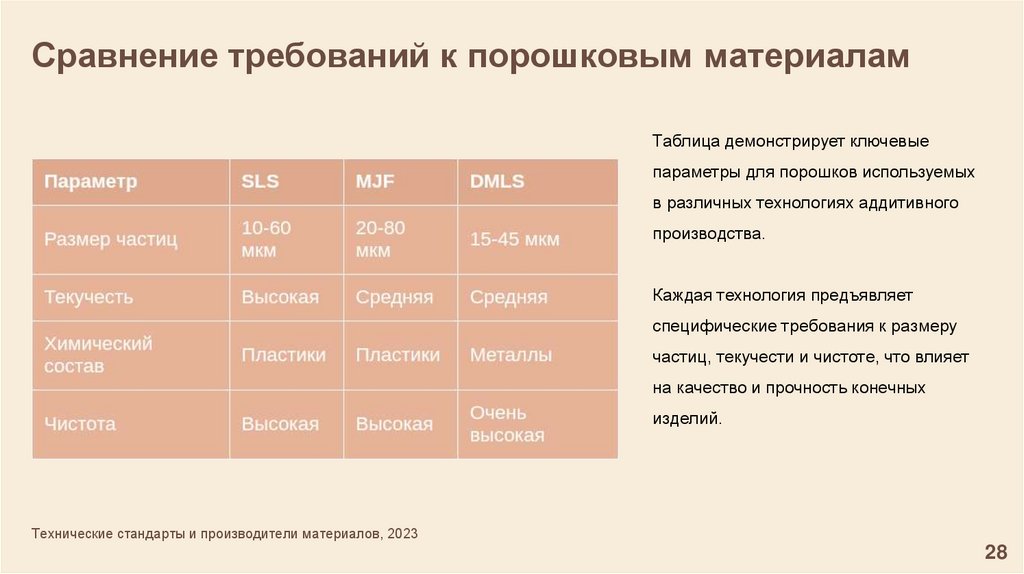 Сравнение требований к порошковым материалам

| Параметр | SLS | MJF | DMLS |
|---|---|---|---|
| Размер частиц | 10-60 мкм | 20-80 мкм | 15-45 мкм |
| Текучесть | Высокая | Средняя | Средняя |
| Химический состав | Пластики | Пластики | Металлы |
| Чистота | Высокая | Высокая | Очень высокая |

Таблица демонстрирует ключевые параметры для порошков используемых в различных технологиях аддитивного производства.

Каждая технология предъявляет специфические требования к размеру частиц, текучести и чистоте, что влияет на качество и прочность конечных изделий.

Технические стандарты и производители материалов, 2023

28